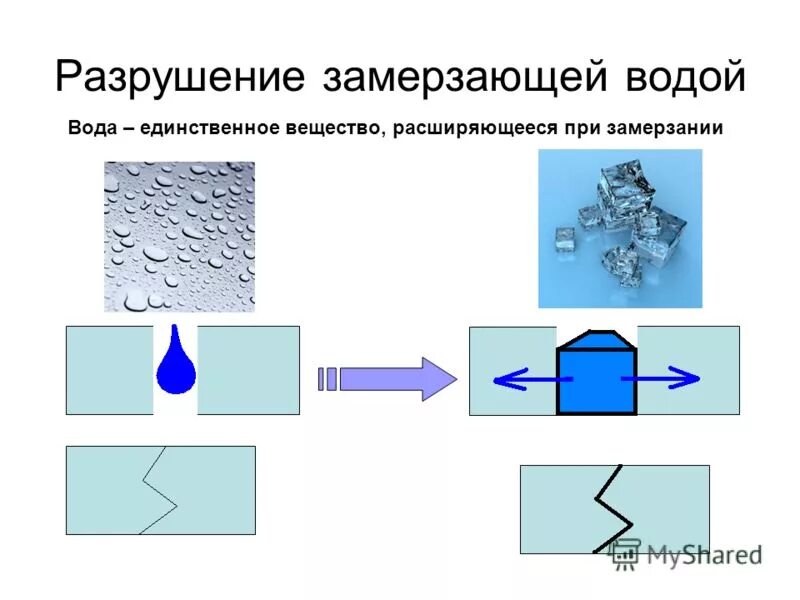 Разрушение замерзающей водой

Вода – единственное вещество, расширяющееся при замерзании

MyShared